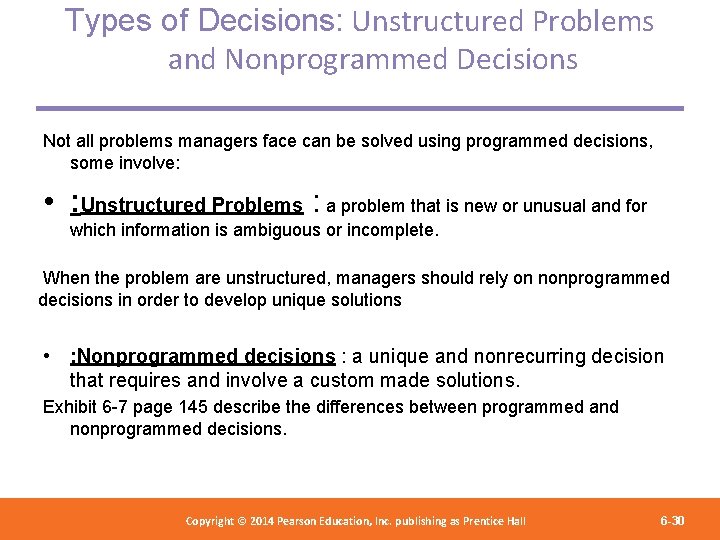 Types of Decisions: Unstructured Problems and Nonprogrammed Decisions

Not all problems managers face can be solved using programmed decisions, some involve:

• :Unstructured Problems : a problem that is new or unusual and for which information is ambiguous or incomplete.

When the problem are unstructured, managers should rely on nonprogrammed decisions in order to develop unique solutions

• :Nonprogrammed decisions : a unique and nonrecurring decision that requires and involve a custom made solutions.

Exhibit 6-7 page 145 describe the differences between programmed and nonprogrammed decisions.

Copyright © 2014 Pearson Education, Inc. publishing as Prentice Hall

6-30